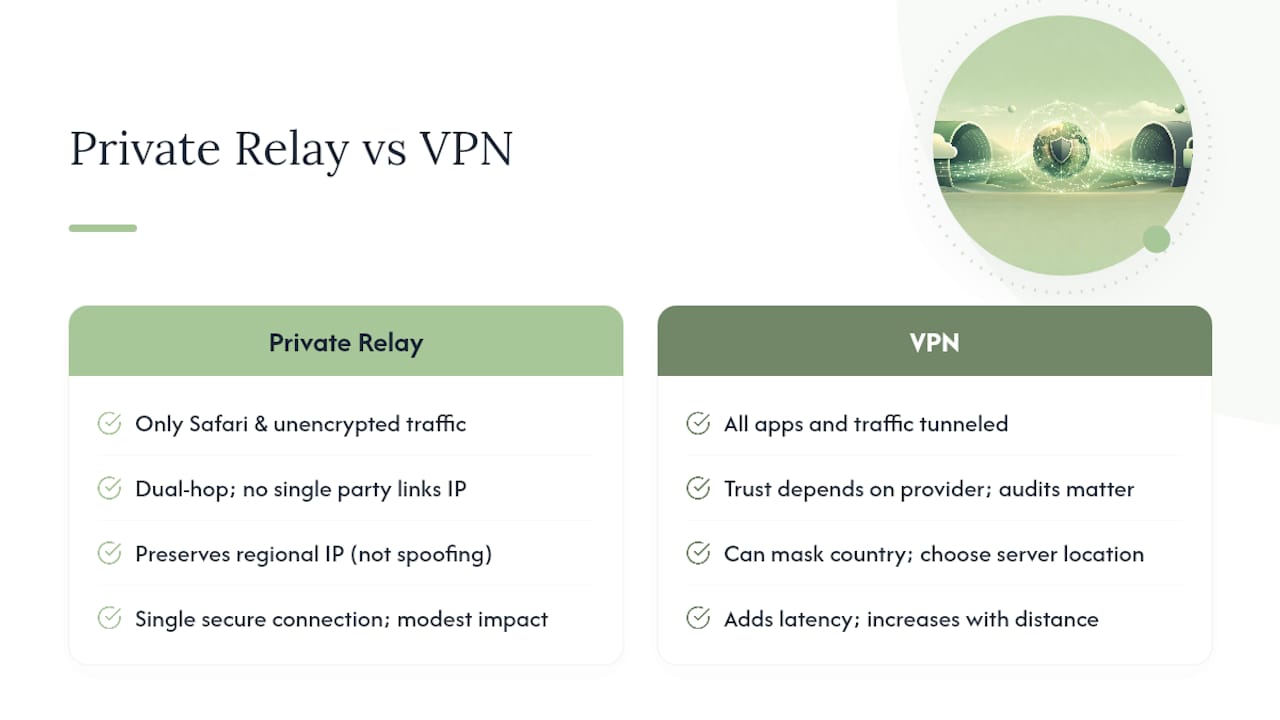 Private Relay vs VPN

Private Relay

Only Safari & unencrypted traffic

Dual-hop; no single party links IP

Preserves regional IP (not spoofing)

Single secure connection; modest impact

VPN

All apps and traffic tunneled

Trust depends on provider; audits matter

Can mask country; choose server location

Adds latency; increases with distance